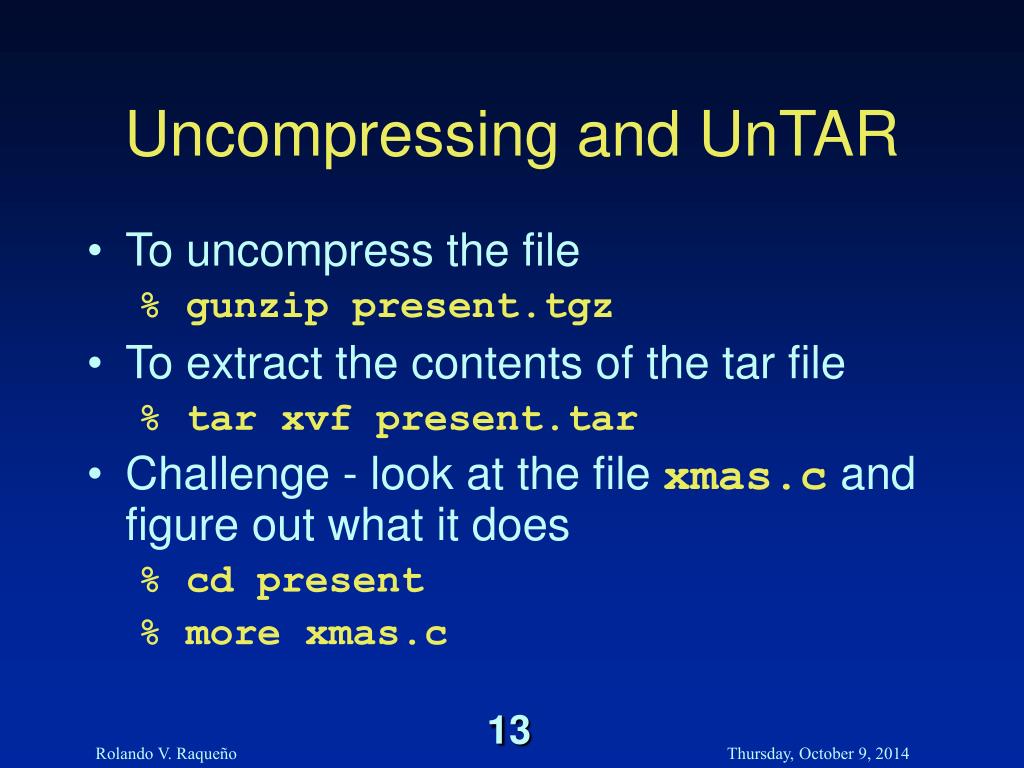 Uncompressing and UnTAR

• To uncompress the file
% gunzip present.tgz
• To extract the contents of the tar file
% tar xvf present.tar
• Challenge - look at the file xmas.c and figure out what it does
% cd present
% more xmas.c

13

Rolando V. Raqueño

Thursday, October 9, 2014